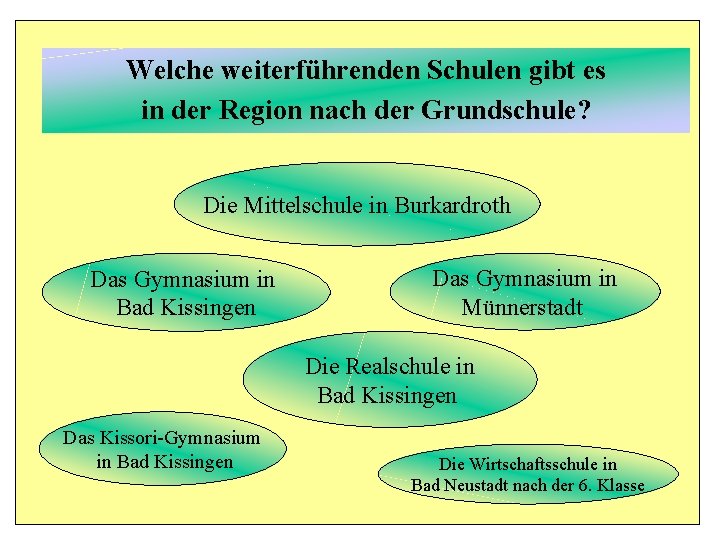 Welche weiterführenden Schulen gibt es in der Region nach der Grundschule?

Die Mittelschule in Burkardroth

Das Gymnasium in Bad Kissingen

Das Gymnasium in Münnerstadt

Die Realschule in Bad Kissingen

Das Kissori-Gymnasium in Bad Kissingen

Die Wirtschaftsschule in Bad Neustadt nach der 6. Klasse